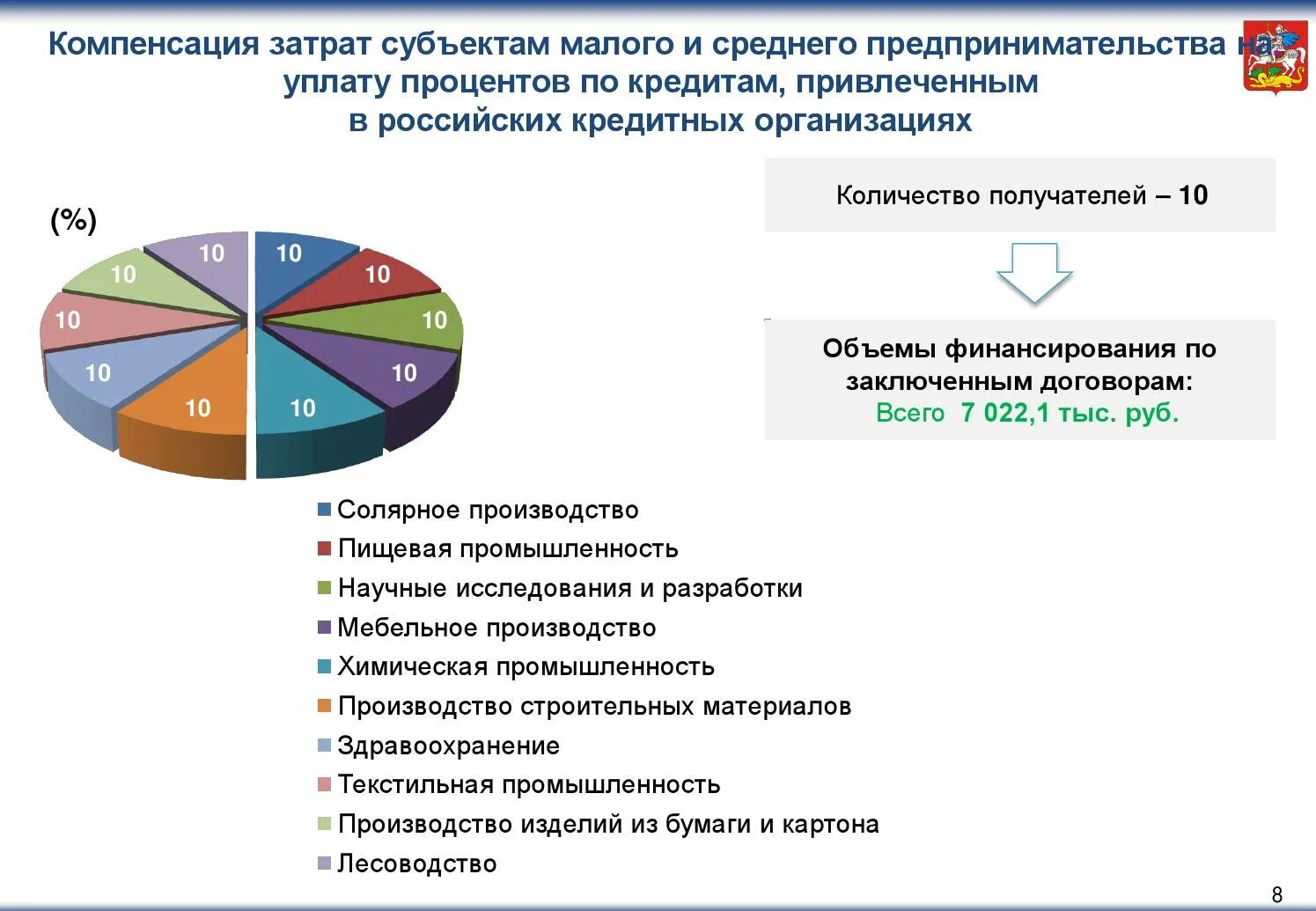 Компенсация затрат субъектам малого и среднего предпринимательства на уплату процентов по кредитам, привлеченным в российских кредитных организациях

(%)

10
10
10
10
10
10
10
10
10
10

Количество получателей – 10

Объемы финансирования по заключенным договорам:
Всего 7 022,1 тыс. руб.

Солярное производство
Пищевая промышленность
Научные исследования и разработки
Мебельное производство
Химическая промышленность
Производство строительных материалов
Здравоохранение
Текстильная промышленность
Производство изделий из бумаги и картона
Лесоводство

8